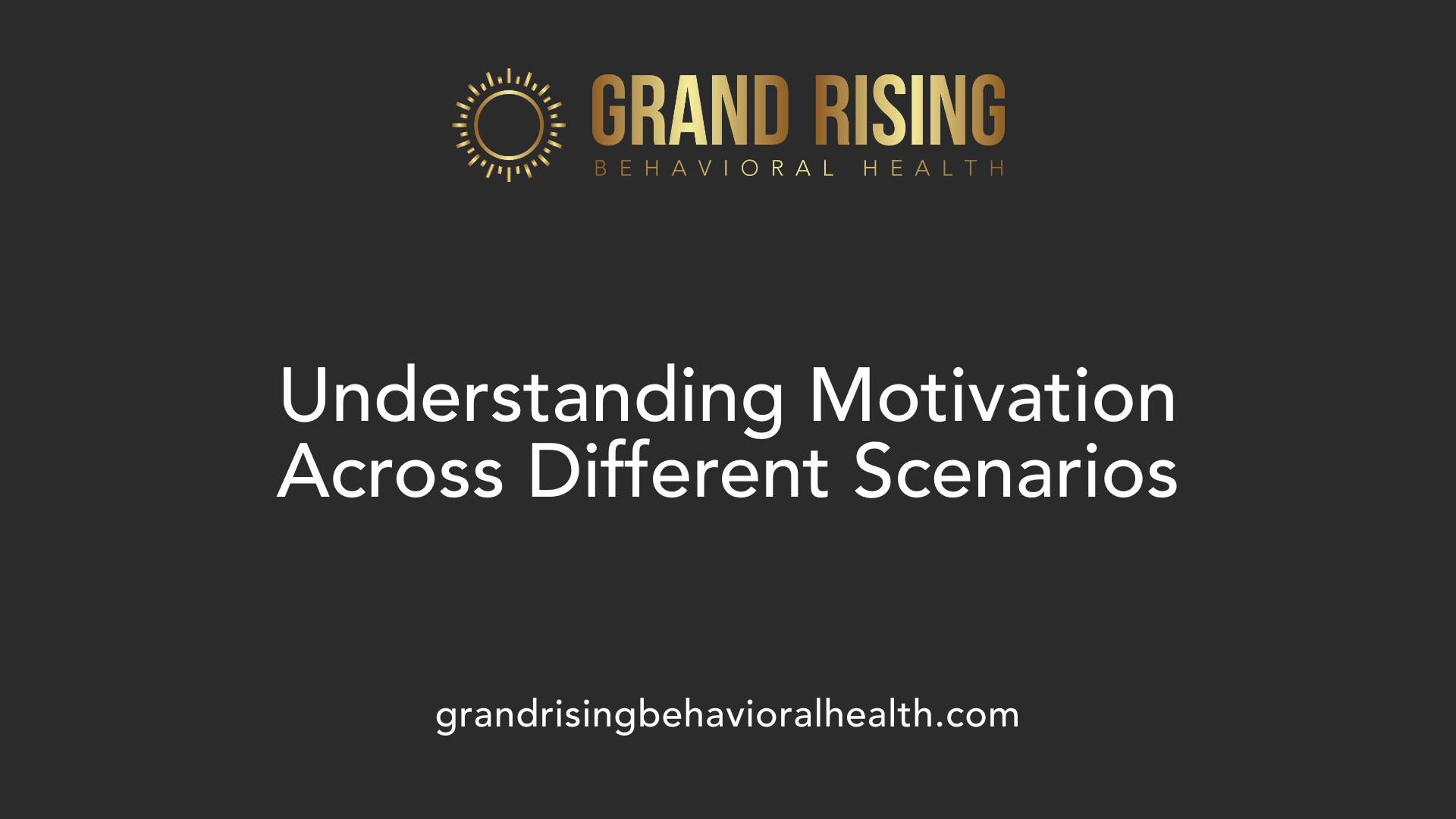 GRAND RISING
BEHAVIORAL HEALTH

Understanding Motivation Across Different Scenarios

grandrisingbehavioralhealth.com